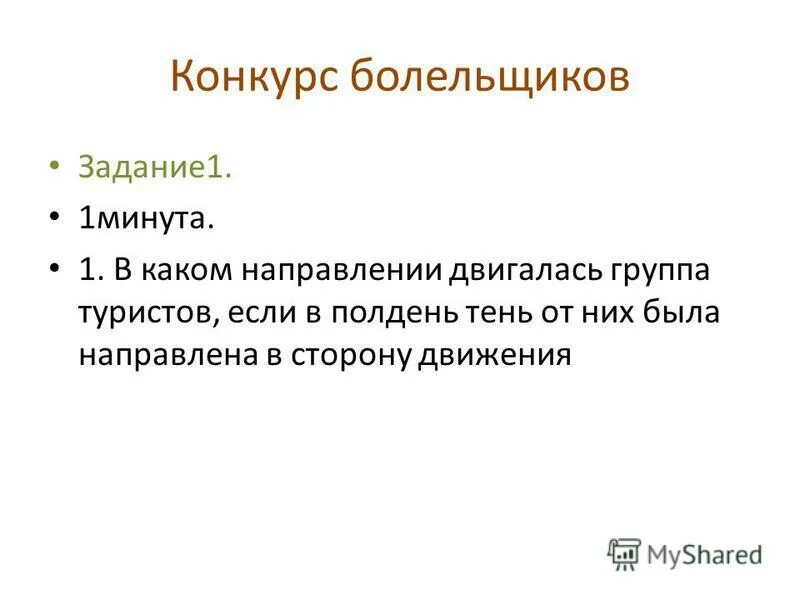 Конкурс болельщиков

• Задание1.
• 1минута.
• 1. В каком направлении двигалась группа туристов, если в полдень тень от них была направлена в сторону движения

MyShared